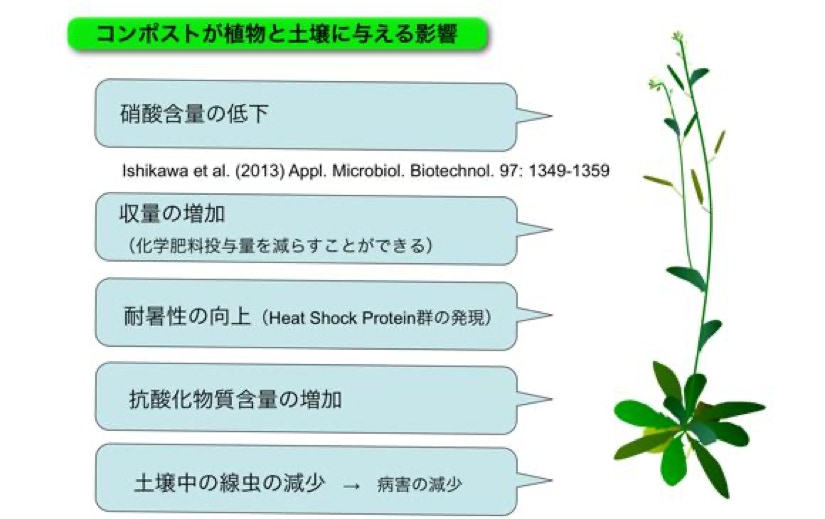 コンポストが植物と土壌に与える影響

硝酸含量の低下

Ishikawa et al. (2013) Appl. Microbiol. Biotechnol. 97: 1349-1359

収量の増加
（化学肥料投与量を減らすことができる）

耐暑性の向上（Heat Shock Protein群の発現）

抗酸化物質含量の増加

土壌中の線虫の減少 → 病害の減少